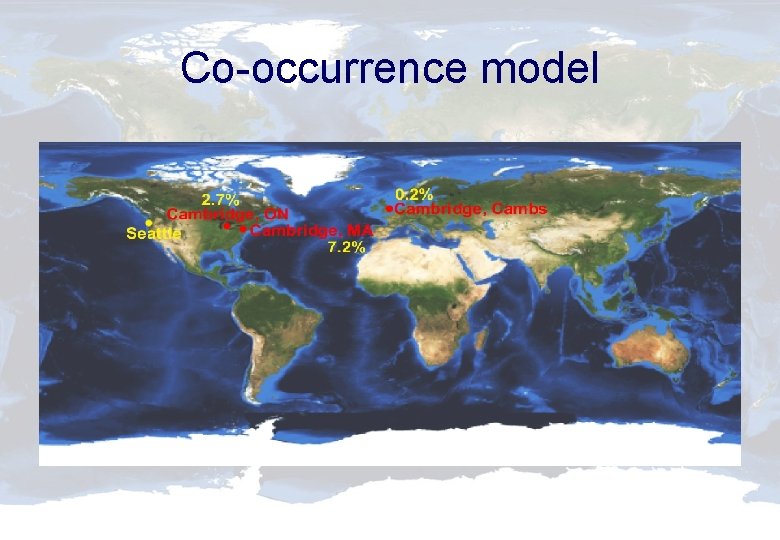 Co-occurrence model

2.7%
Cambridge, ON
Seattle
Cambridge, MA
7.2%
0.2%
Cambridge, Cambs